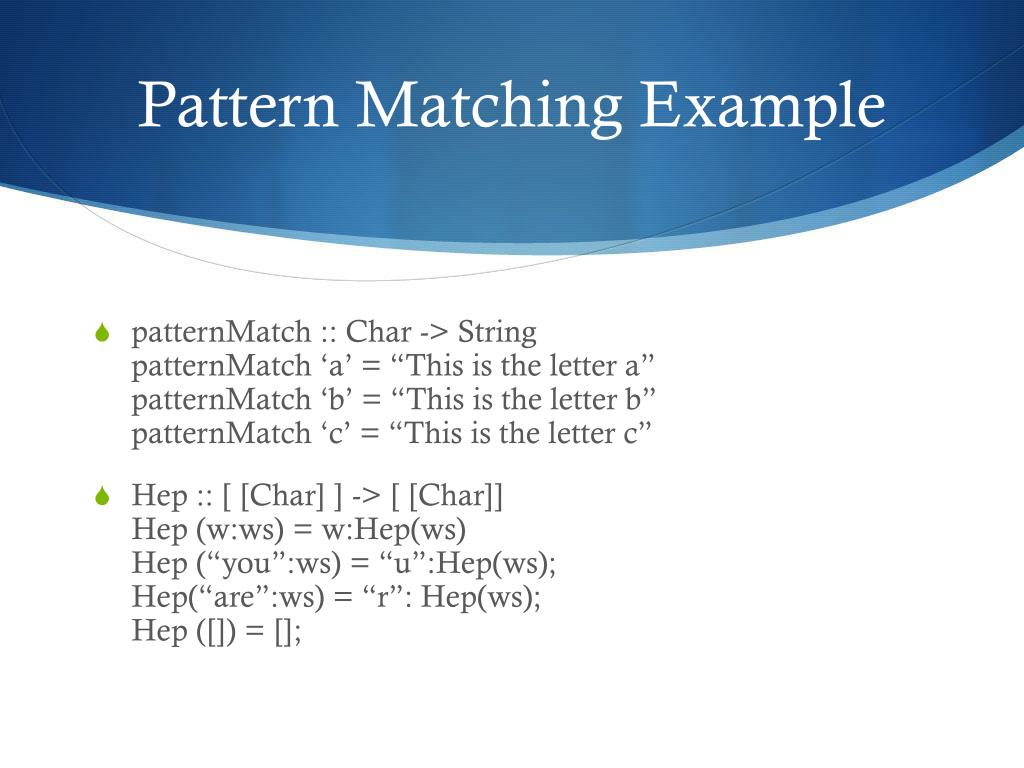 Pattern Matching Example

patternMatch :: Char -> String
patternMatch ‘a’ = “This is the letter a”
patternMatch ‘b’ = “This is the letter b”
patternMatch ‘c’ = “This is the letter c”

Hep :: [ [Char] ] -> [ [Char]]
Hep (w:ws) = w:Hep(ws)
Hep (“you”:ws) = “u”:Hep(ws);
Hep(“are”:ws) = “r”: Hep(ws);
Hep ([]) = [];